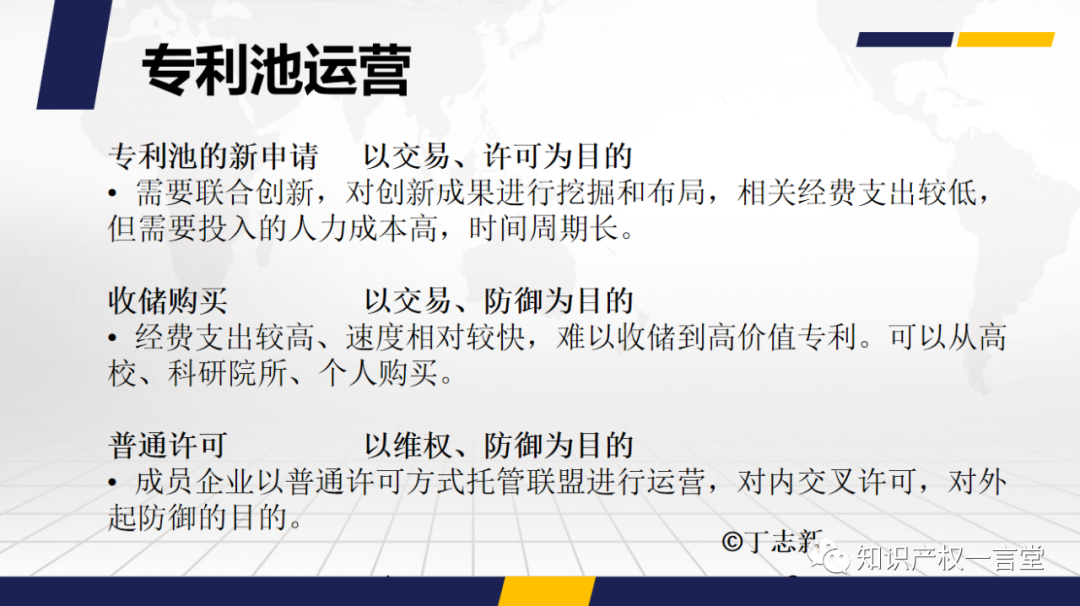 专利池运营

专利池的新申请　　以交易、许可为目的
• 需要联合创新，对创新成果进行挖掘和布局，相关经费支出较低，但需要投入的人力成本高，时间周期长。

收储购买　　　　　以交易、防御为目的
• 经费支出较高、速度相对较快，难以收储到高价值专利。可以从高校、科研院所、个人购买。

普通许可　　　　　以维权、防御为目的
• 成员企业以普通许可方式托管联盟进行运营，对内交叉许可，对外起防御的目的。

©丁志新

知识产权一言堂